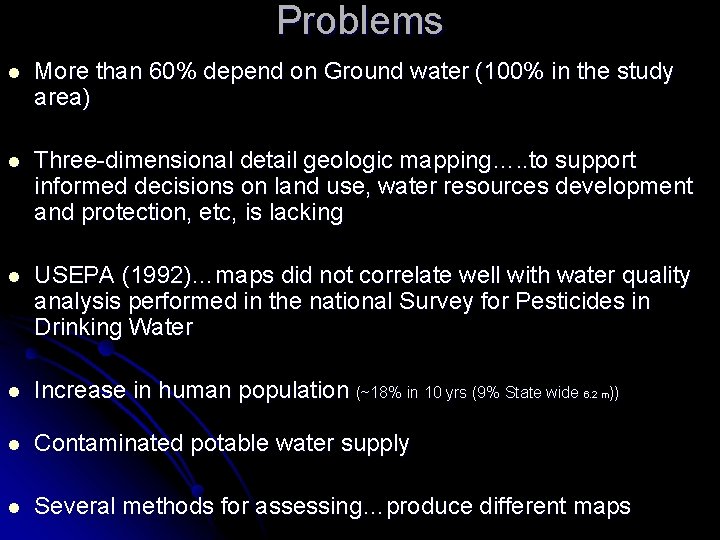 Problems

- More than 60% depend on Ground water (100% in the study area)

- Three-dimensional detail geologic mapping…..to support informed decisions on land use, water resources development and protection, etc, is lacking

- USEPA (1992)…maps did not correlate well with water quality analysis performed in the national Survey for Pesticides in Drinking Water

- Increase in human population (~18% in 10 yrs (9% State wide 6.2 m))

- Contaminated potable water supply

- Several methods for assessing…produce different maps